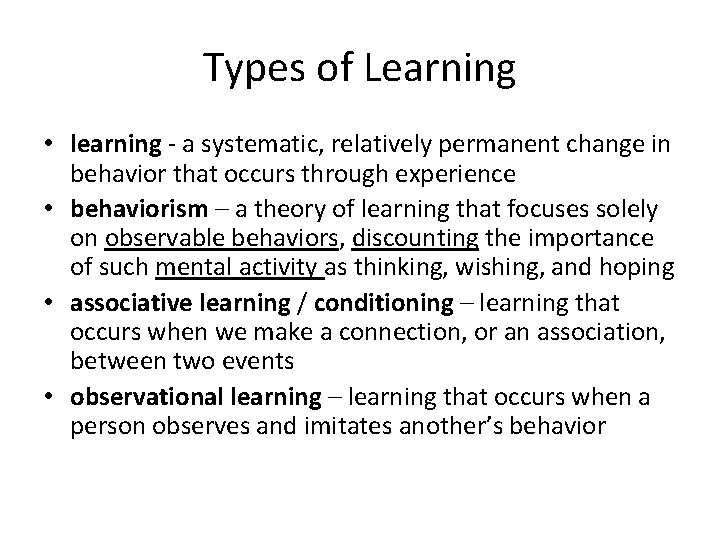 Types of Learning

• learning - a systematic, relatively permanent change in behavior that occurs through experience
• behaviorism – a theory of learning that focuses solely on observable behaviors, discounting the importance of such mental activity as thinking, wishing, and hoping
• associative learning / conditioning – learning that occurs when we make a connection, or an association, between two events
• observational learning – learning that occurs when a person observes and imitates another's behavior